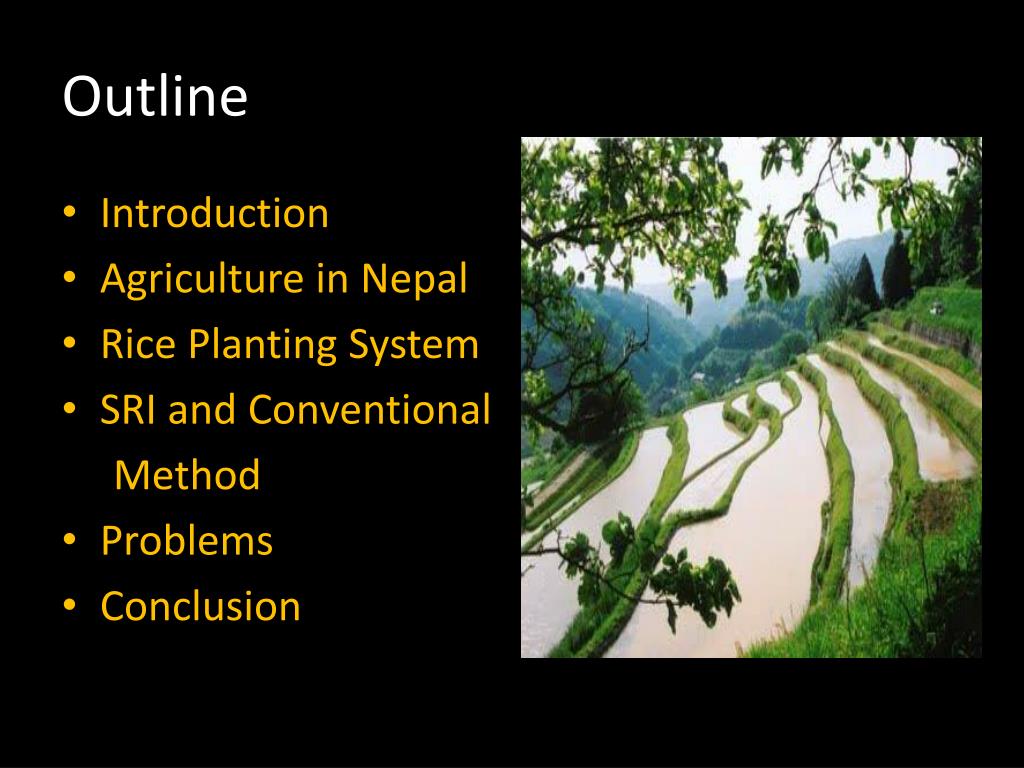 Outline

• Introduction
• Agriculture in Nepal
• Rice Planting System
• SRI and Conventional Method
• Problems
• Conclusion